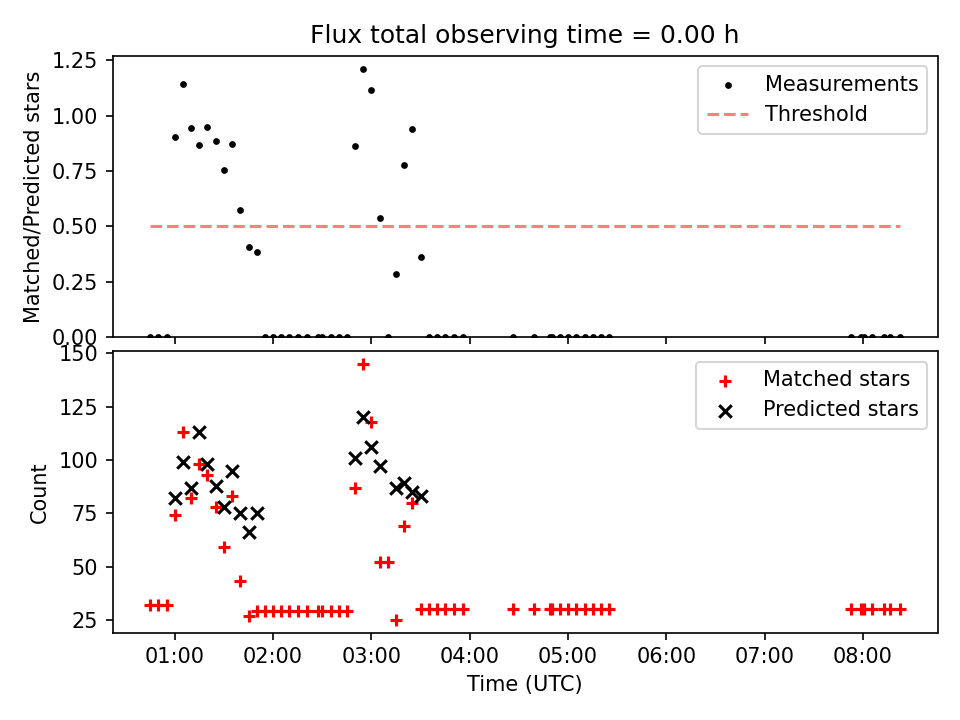 Flux total observing time = 0.00 h

Matched/Predicted stars

1.25
1.00
0.75
0.50
0.25
0.00

Measurements
Threshold

Count

150
125
100
75
50
25

Matched stars
Predicted stars

01:00 02:00 03:00 04:00 05:00 06:00 07:00 08:00

Time (UTC)